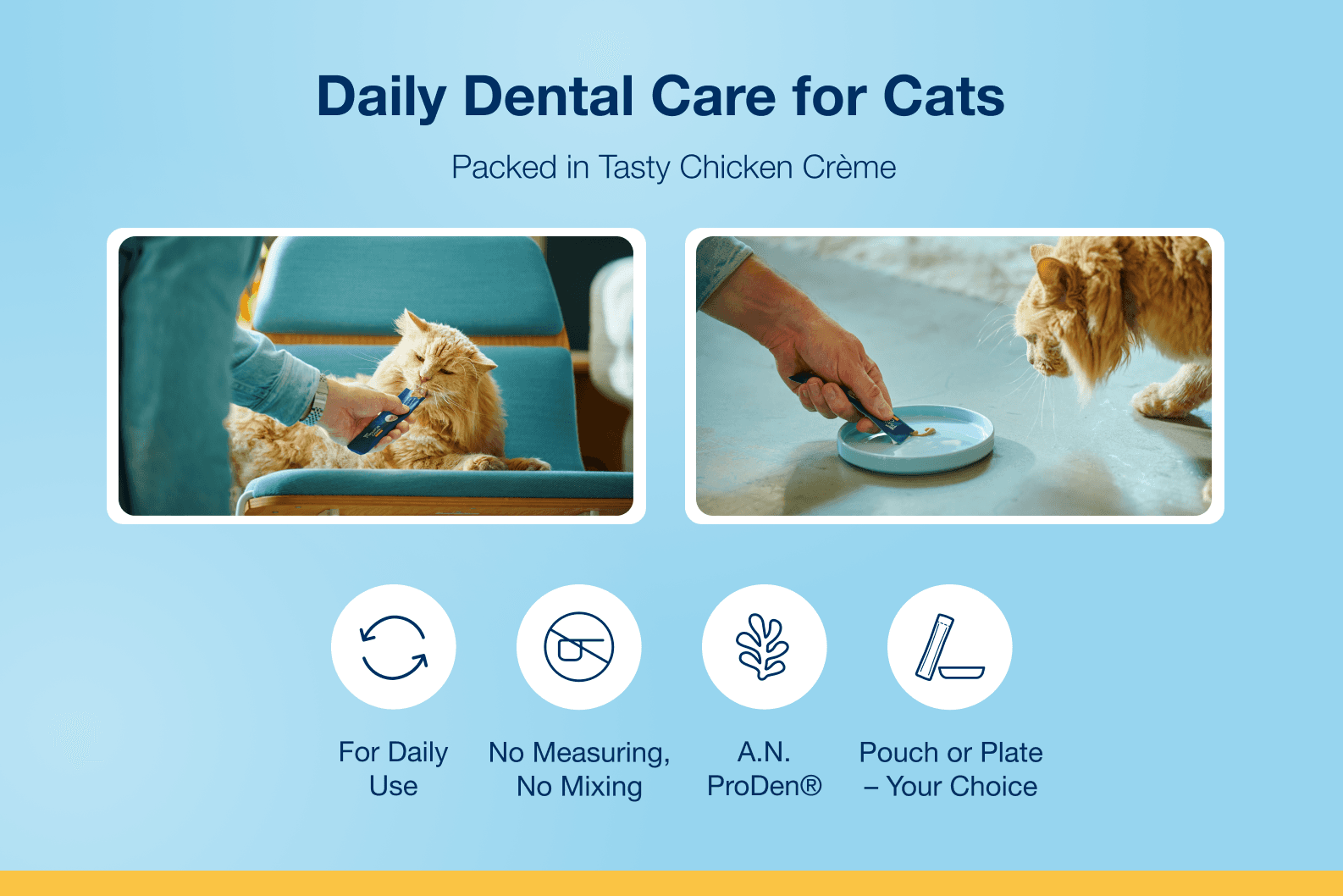 Daily Dental Care for Cats

Packed in Tasty Chicken Crème

For Daily Use

No Measuring, No Mixing

A.N. ProDen®

Pouch or Plate – Your Choice